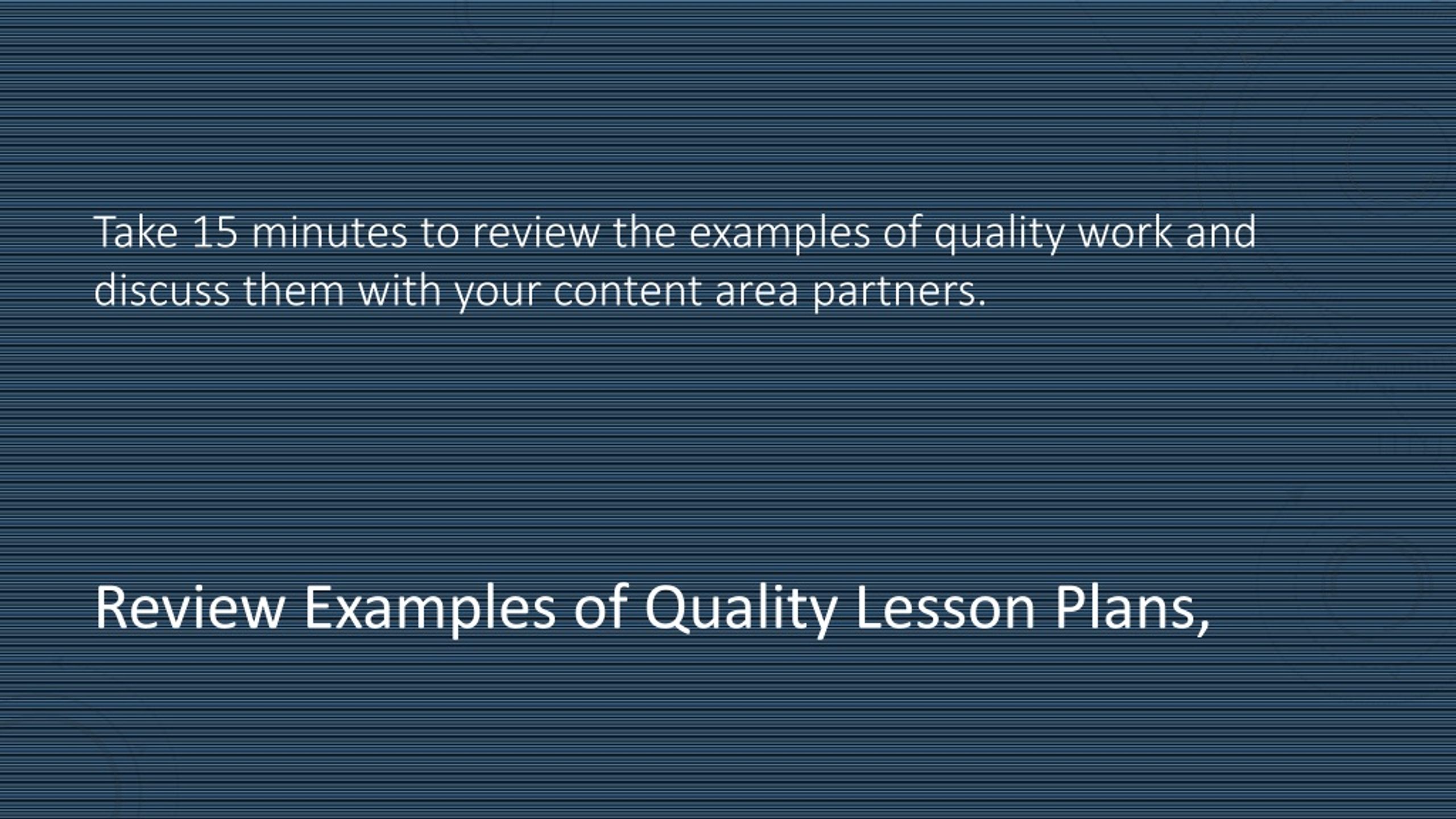 Take 15 minutes to review the examples of quality work and discuss them with your content area partners.

Review Examples of Quality Lesson Plans,